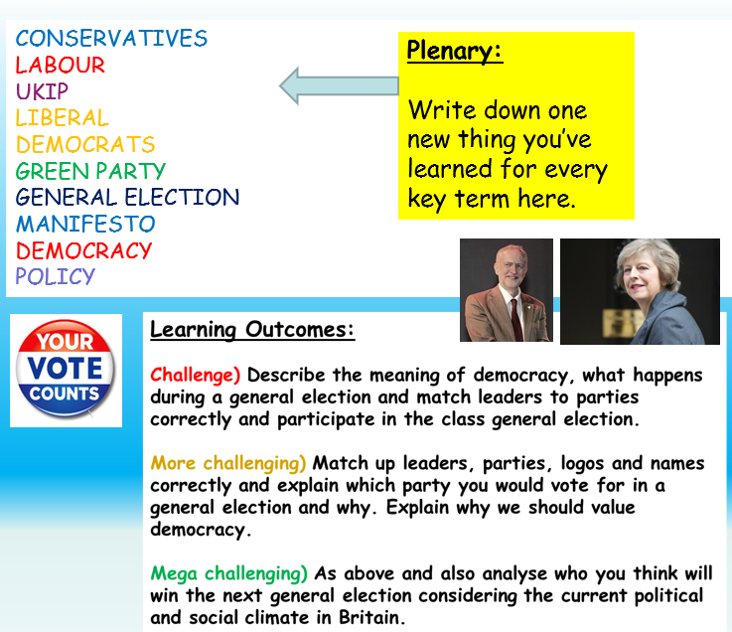 CONSERVATIVES
LABOUR
UKIP
LIBERAL
DEMOCRATS
GREEN PARTY
GENERAL ELECTION
MANIFESTO
DEMOCRACY
POLICY

Plenary:

Write down one new thing you've learned for every key term here.

YOUR VOTE COUNTS

Learning Outcomes:

Challenge) Describe the meaning of democracy, what happens during a general election and match leaders to parties correctly and participate in the class general election.

More challenging) Match up leaders, parties, logos and names correctly and explain which party you would vote for in a general election and why. Explain why we should value democracy.

Mega challenging) As above and also analyse who you think will win the next general election considering the current political and social climate in Britain.